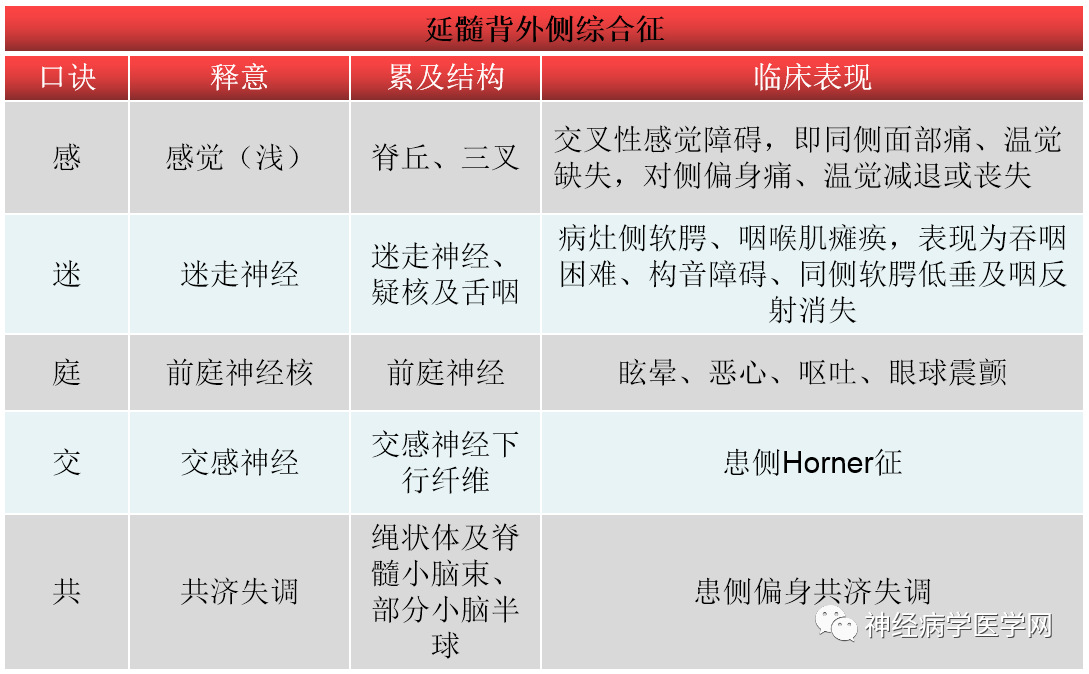 延髓背外侧综合征

| 口诀 | 释意 | 累及结构 | 临床表现 |
|---|---|---|---|
| 感 | 感觉（浅） | 脊丘、三叉 | 交叉性感觉障碍，即同侧面部痛、温觉缺失，对侧偏身痛、温觉减退或丧失 |
| 迷 | 迷走神经 | 迷走神经、疑核及舌咽 | 病灶侧软腭、咽喉肌瘫痪，表现为吞咽困难、构音障碍、同侧软腭低垂及咽反射消失 |
| 庭 | 前庭神经核 | 前庭神经 | 眩晕、恶心、呕吐、眼球震颤 |
| 交 | 交感神经 | 交感神经下行纤维 | 患侧Horner征 |
| 共 | 共济失调 | 绳状体及脊髓小脑束、部分小脑半球 | 患侧偏身共济失调 |

神经病学医学网